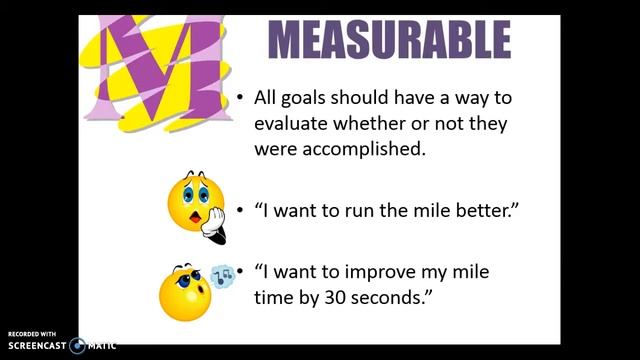 M

MEASURABLE

• All goals should have a way to evaluate whether or not they were accomplished.

• "I want to run the mile better."

• "I want to improve my mile time by 30 seconds."

RECORDED WITH
SCREENCAST MATIC